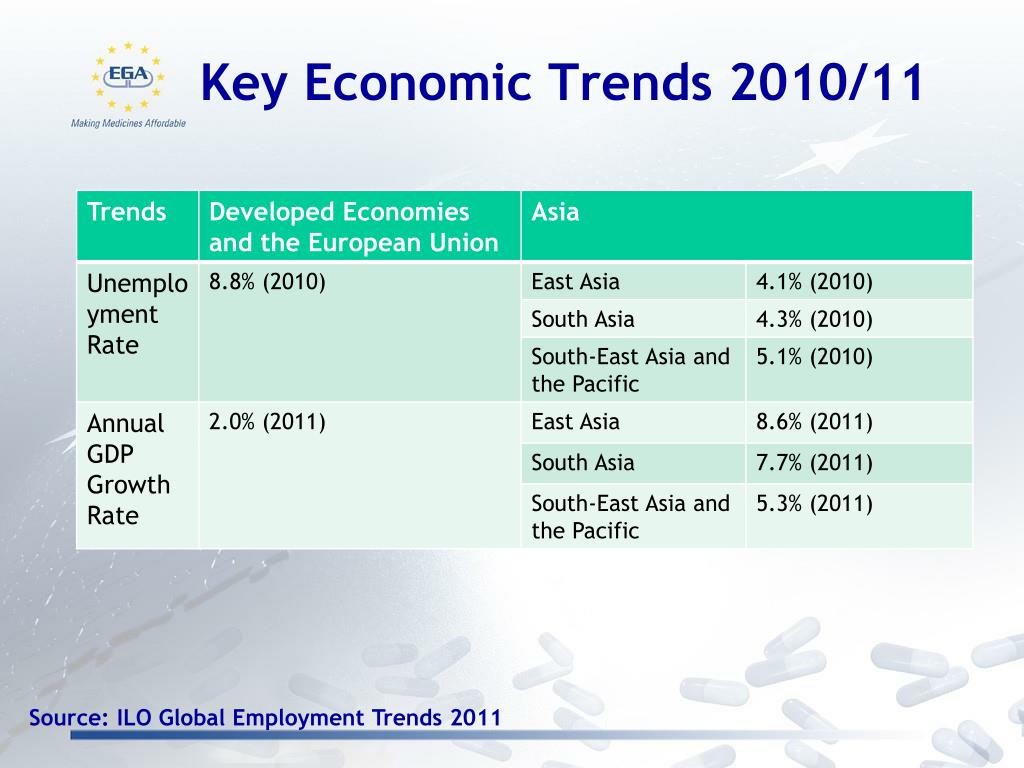 EGA
Making Medicines Affordable

Key Economic Trends 2010/11

| Trends | Developed Economies and the European Union | Asia | |
|---|---|---|---|
| Unemployment Rate | 8.8% (2010) | East Asia | 4.1% (2010) |
| | | South Asia | 4.3% (2010) |
| | | South-East Asia and the Pacific | 5.1% (2010) |
| Annual GDP Growth Rate | 2.0% (2011) | East Asia | 8.6% (2011) |
| | | South Asia | 7.7% (2011) |
| | | South-East Asia and the Pacific | 5.3% (2011) |

Source: ILO Global Employment Trends 2011